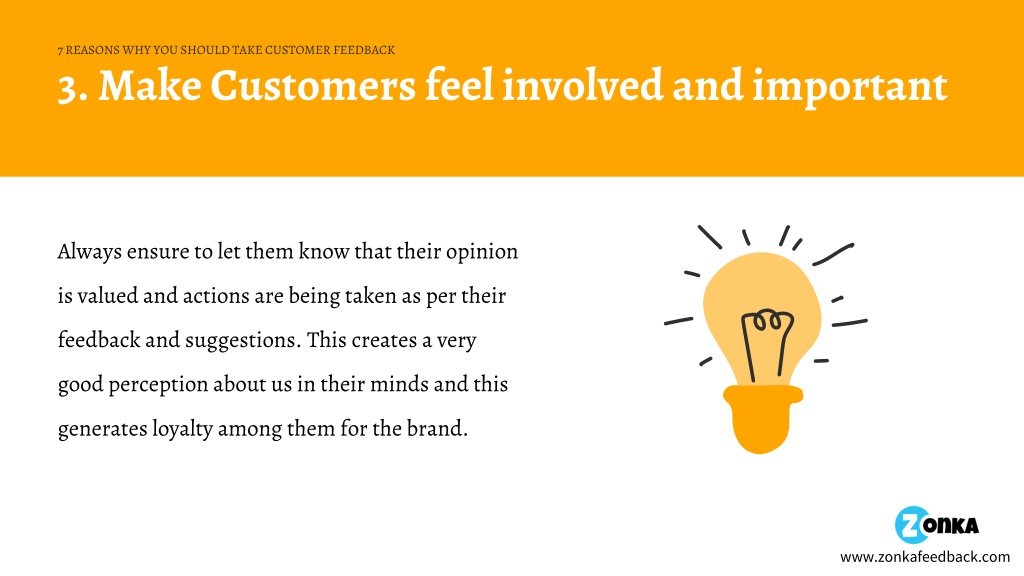 7 REASONS WHY YOU SHOULD TAKE CUSTOMER FEEDBACK

3. Make Customers feel involved and important

Always ensure to let them know that their opinion is valued and actions are being taken as per their feedback and suggestions. This creates a very good perception about us in their minds and this generates loyalty among them for the brand.

ZONKA

www.zonkafeedback.com